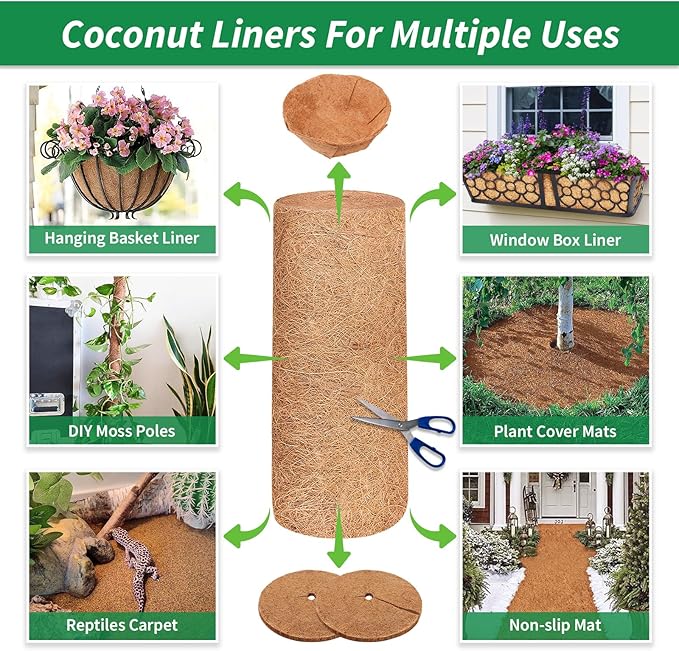 Coconut Liners For Multiple Uses

Hanging Basket Liner

Window Box Liner

DIY Moss Poles

Plant Cover Mats

Reptiles Carpet

Non-slip Mat